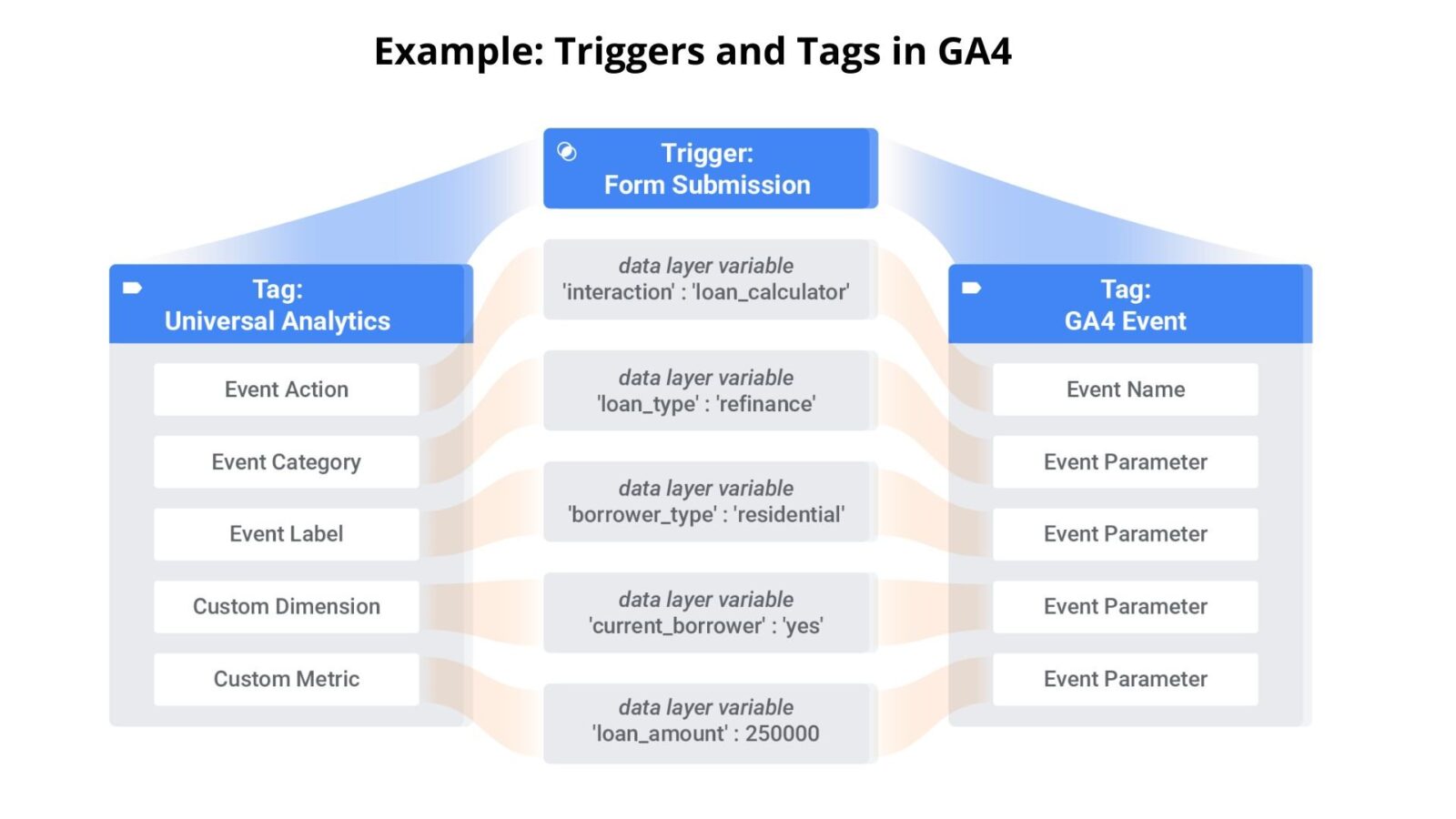 Example: Triggers and Tags in GA4

Trigger:
Form Submission

Tag:
Universal Analytics

Event Action

Event Category

Event Label

Custom Dimension

Custom Metric

data layer variable
'interaction' : 'loan_calculator'

data layer variable
'loan_type' : 'refinance'

data layer variable
'borrower_type' : 'residential'

data layer variable
'current_borrower' : 'yes'

data layer variable
'loan_amount' : 250000

Tag:
GA4 Event

Event Name

Event Parameter

Event Parameter

Event Parameter

Event Parameter